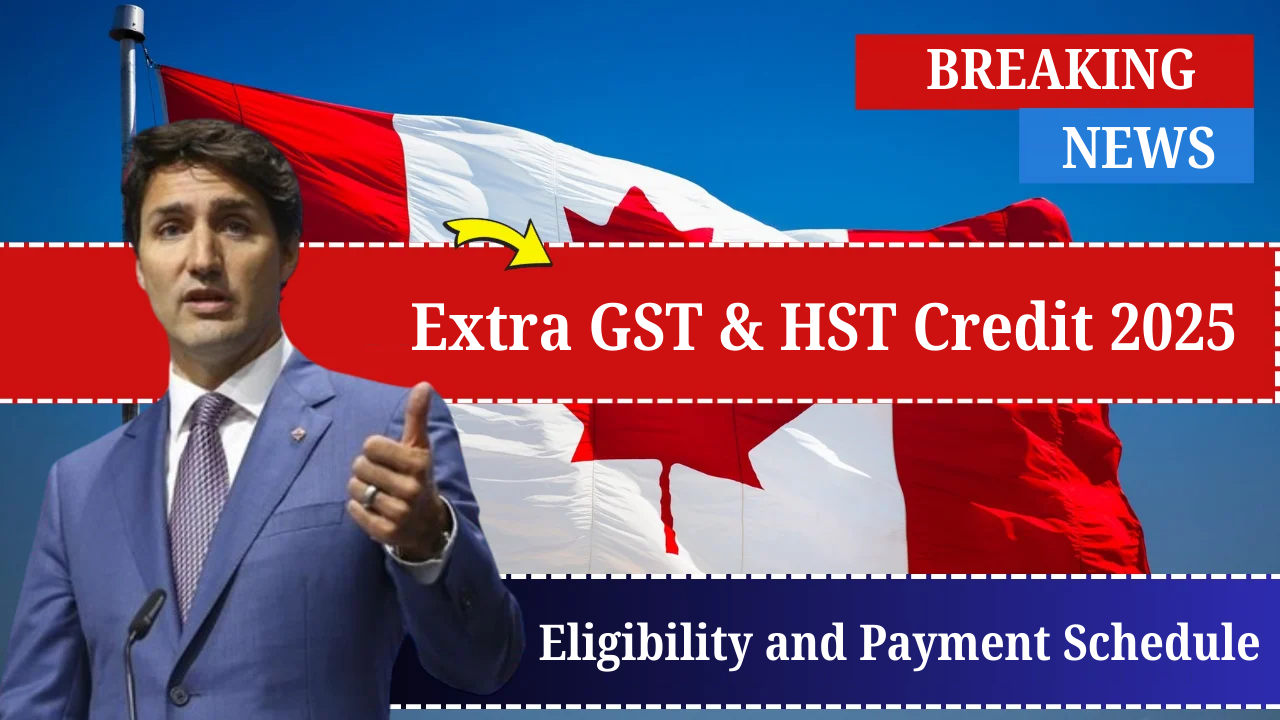 BREAKING
NEWS

Extra GST & HST Credit 2025

Eligibility and Payment Schedule